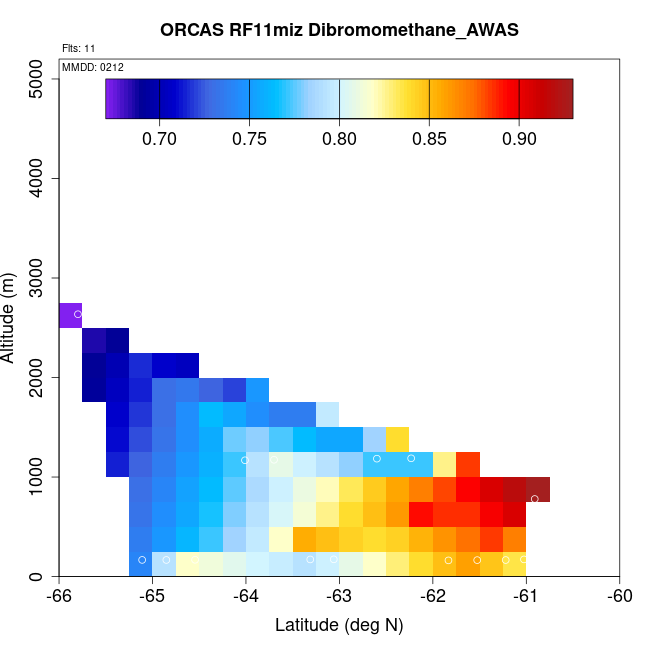 ORCAS RF11miz Dibromomethane_AWAS

Flts: 11

MMDD: 0212

0.70 0.75 0.80 0.85 0.90

Altitude (m)

5000
4000
3000
2000
1000
0

-66 -65 -64 -63 -62 -61 -60

Latitude (deg N)